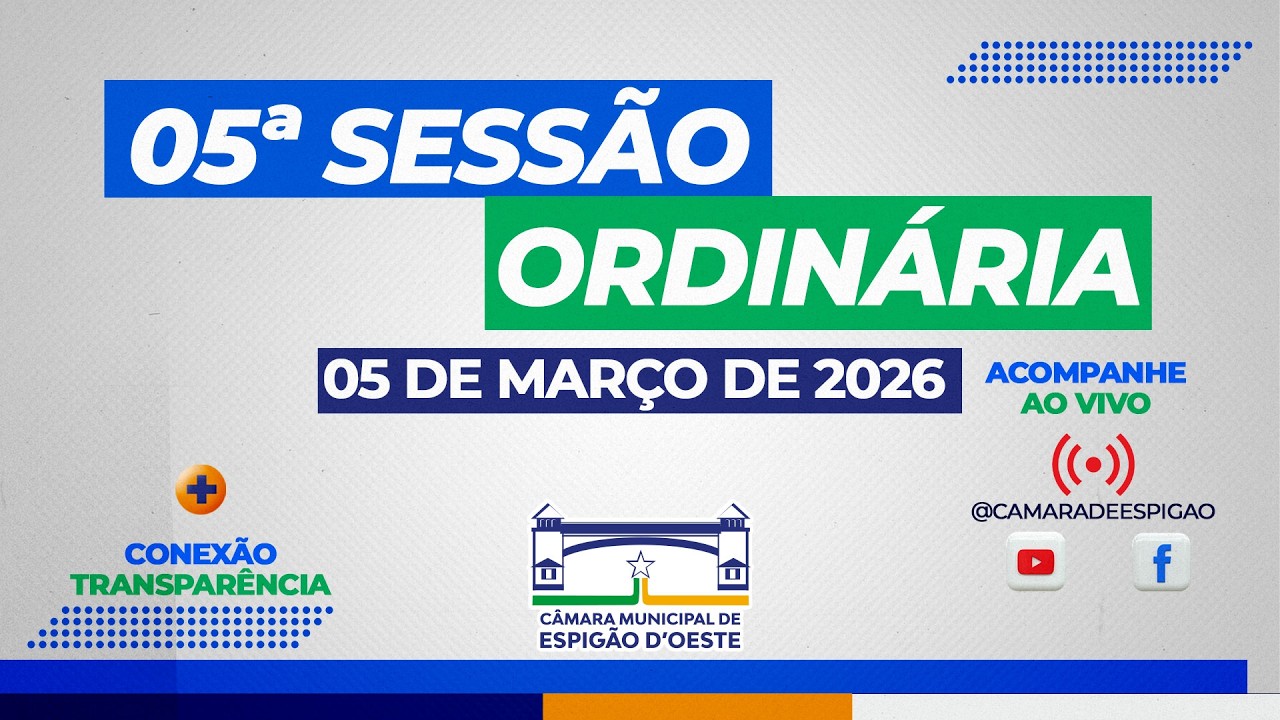 05ª SESSÃO
ORDINÁRIA

05 DE MARÇO DE 2026

ACOMPANHE AO VIVO

@CAMARADEESPIGAO

CONEXÃO
TRANSPARÊNCIA

CÂMARA MUNICIPAL DE
ESPIGÃO D'OESTE